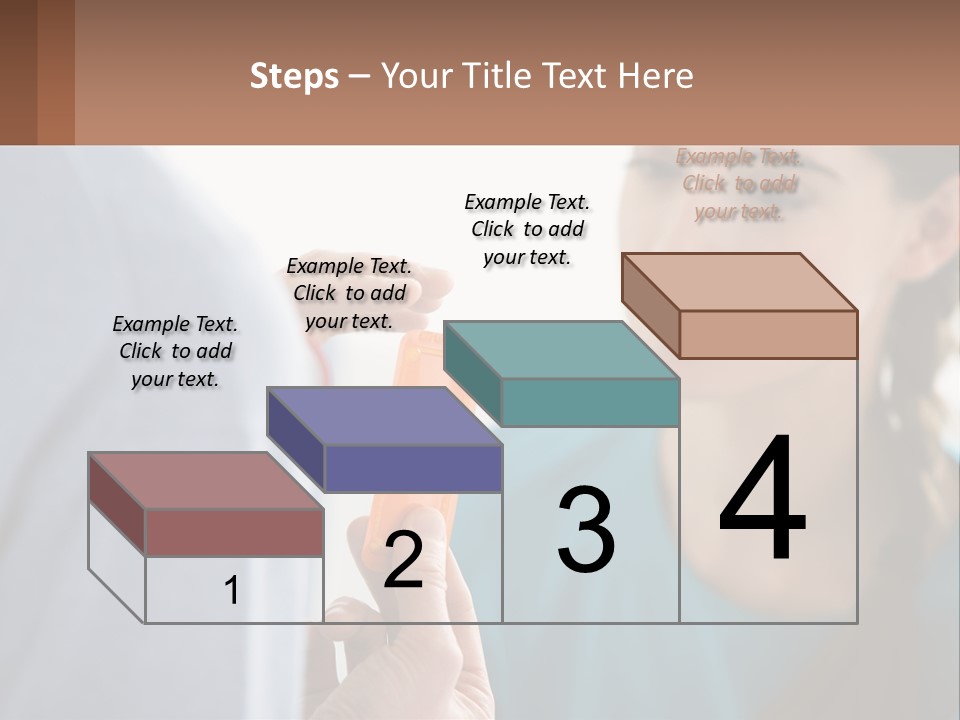 Steps – Your Title Text Here

Example Text. Click to add your text.

Example Text. Click to add your text.

Example Text. Click to add your text.

Example Text. Click to add your text.

1

2

3

4